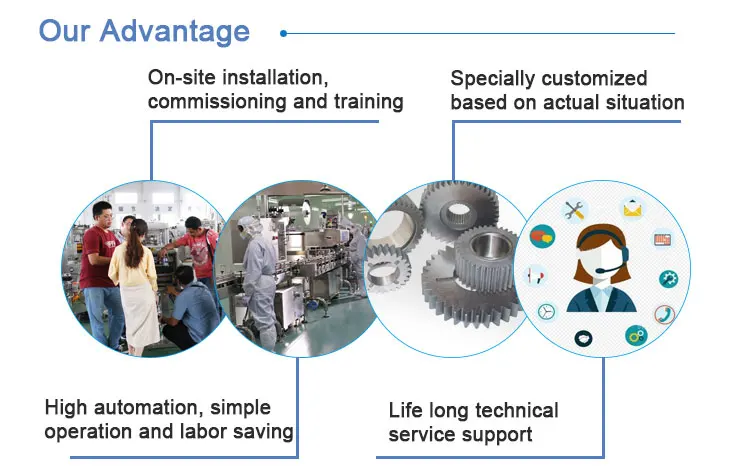 Our Advantage

On-site installation, commissioning and training

Specially customized based on actual situation

High automation, simple operation and labor saving

Life long technical service support